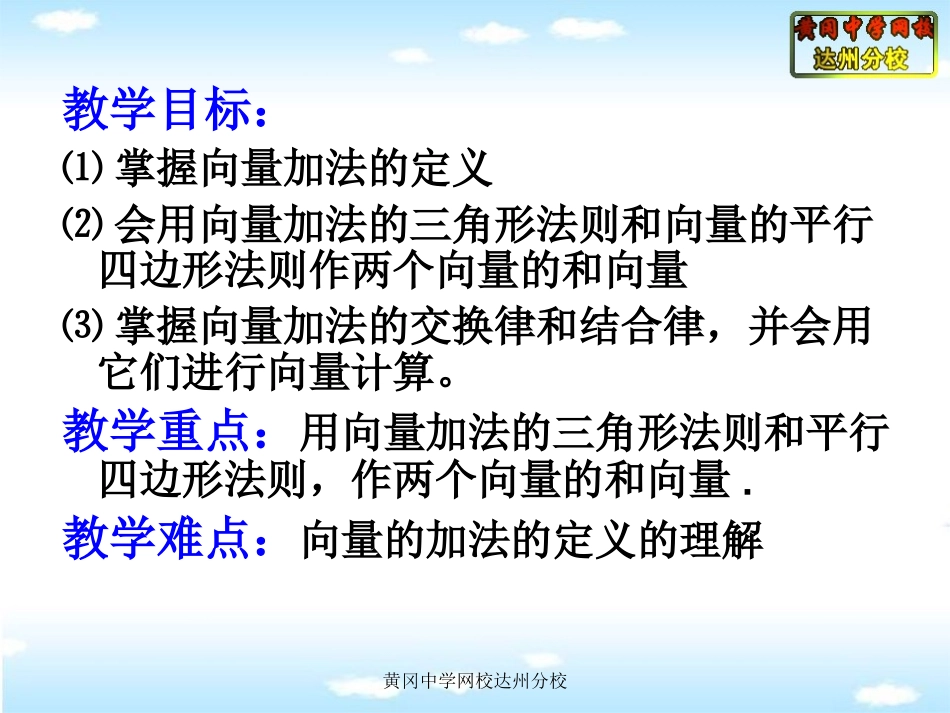 黄冈中学网校
达州分校

教学目标：

⑴ 掌握向量加法的定义

⑵ 会用向量加法的三角形法则和向量的平行四边形法则作两个向量的和向量

⑶ 掌握向量加法的交换律和结合律，并会用它们进行向量计算。

教学重点：用向量加法的三角形法则和平行四边形法则，作两个向量的和向量．

教学难点：向量的加法的定义的理解

黄冈中学网校达州分校